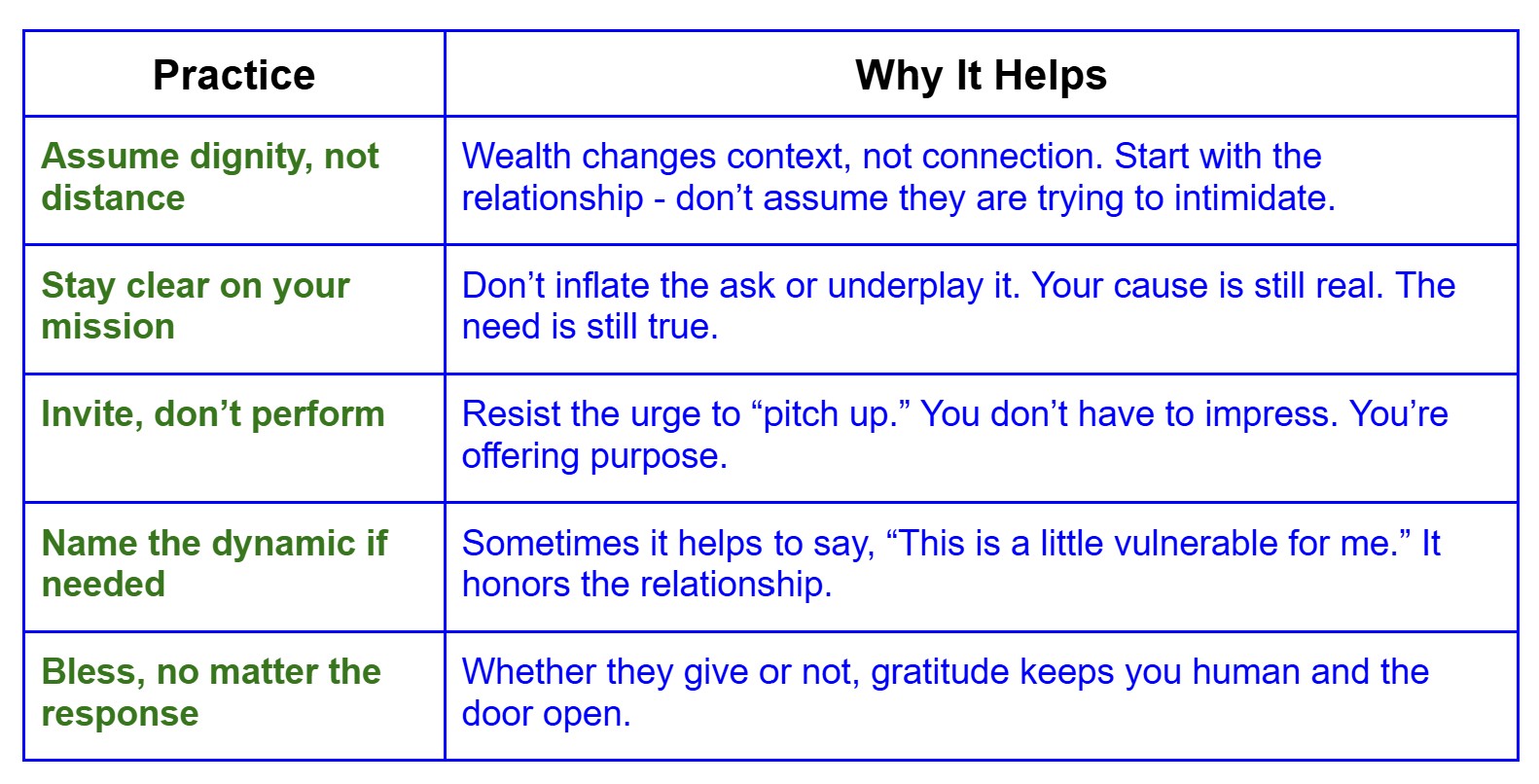 | Practice | Why It Helps |
|---|---|
| Assume dignity, not distance | Wealth changes context, not connection. Start with the relationship - don’t assume they are trying to intimidate. |
| Stay clear on your mission | Don’t inflate the ask or underplay it. Your cause is still real. The need is still true. |
| Invite, don’t perform | Resist the urge to “pitch up.” You don’t have to impress. You’re offering purpose. |
| Name the dynamic if needed | Sometimes it helps to say, “This is a little vulnerable for me.” It honors the relationship. |
| Bless, no matter the response | Whether they give or not, gratitude keeps you human and the door open. |